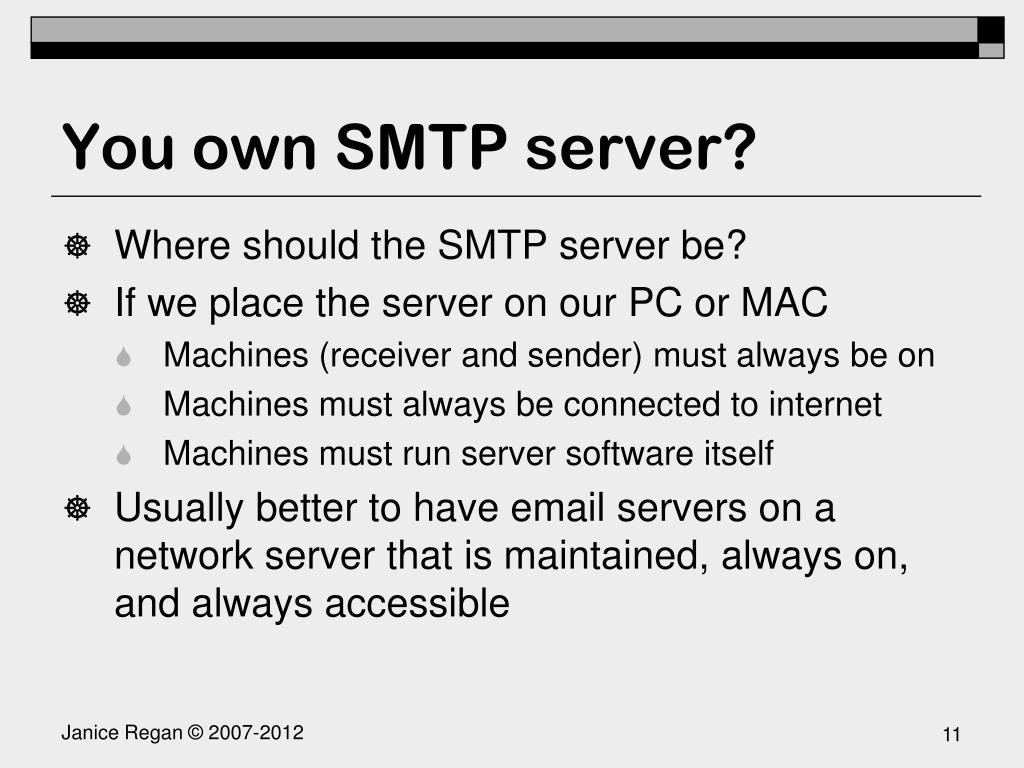 You own SMTP server?

Where should the SMTP server be?

If we place the server on our PC or MAC

Machines (receiver and sender) must always be on

Machines must always be connected to internet

Machines must run server software itself

Usually better to have email servers on a network server that is maintained, always on, and always accessible

Janice Regan © 2007-2012

11